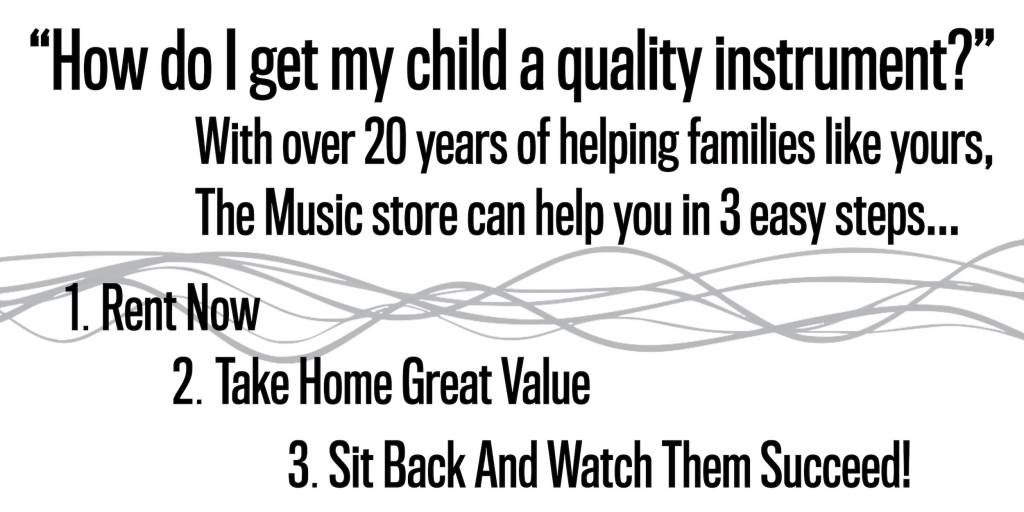 “How do I get my child a quality instrument?”

With over 20 years of helping families like yours, The Music store can help you in 3 easy steps...

1. Rent Now

2. Take Home Great Value

3. Sit Back And Watch Them Succeed!